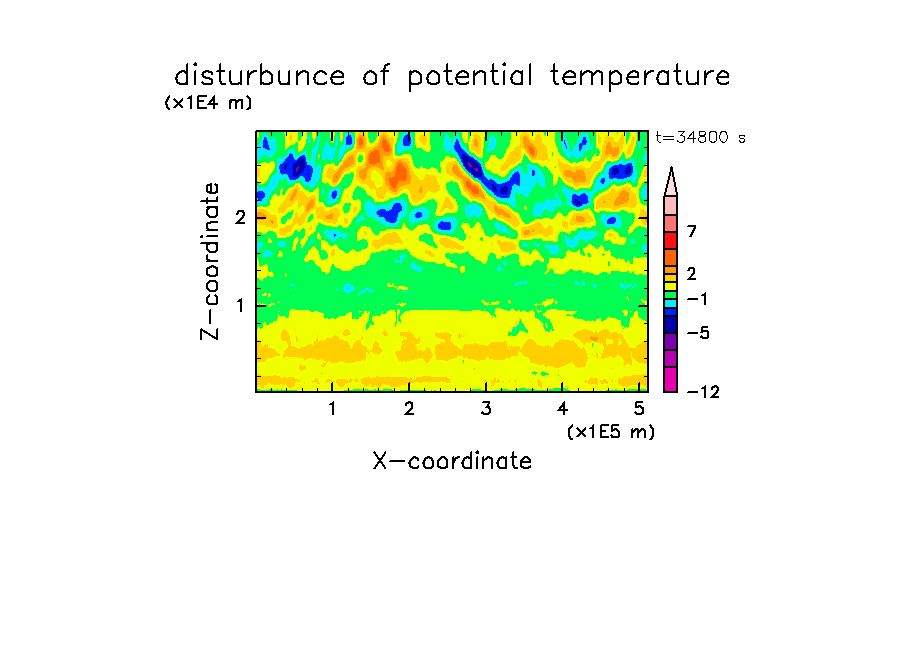 disturbunce of potential temperature
(x1E4 m)
t=34800 s
Z-coordinate
2
1
1
2
3
4
5
(x1E5 m)
X-coordinate
7
2
−1
−5
−12